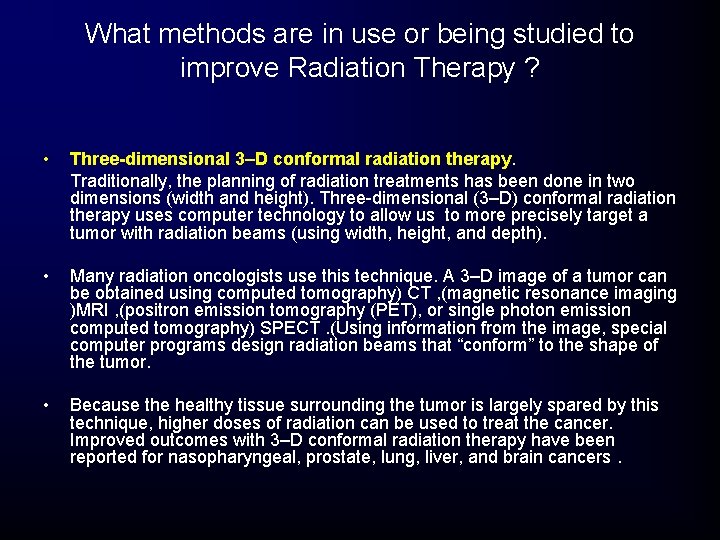 What methods are in use or being studied to improve Radiation Therapy ?

• Three-dimensional 3–D conformal radiation therapy.
Traditionally, the planning of radiation treatments has been done in two dimensions (width and height). Three-dimensional (3–D) conformal radiation therapy uses computer technology to allow us to more precisely target a tumor with radiation beams (using width, height, and depth).

• Many radiation oncologists use this technique. A 3–D image of a tumor can be obtained using computed tomography) CT ,(magnetic resonance imaging )MRI ,(positron emission tomography (PET), or single photon emission computed tomography) SPECT .(Using information from the image, special computer programs design radiation beams that "conform" to the shape of the tumor.

• Because the healthy tissue surrounding the tumor is largely spared by this technique, higher doses of radiation can be used to treat the cancer. Improved outcomes with 3–D conformal radiation therapy have been reported for nasopharyngeal, prostate, lung, liver, and brain cancers .